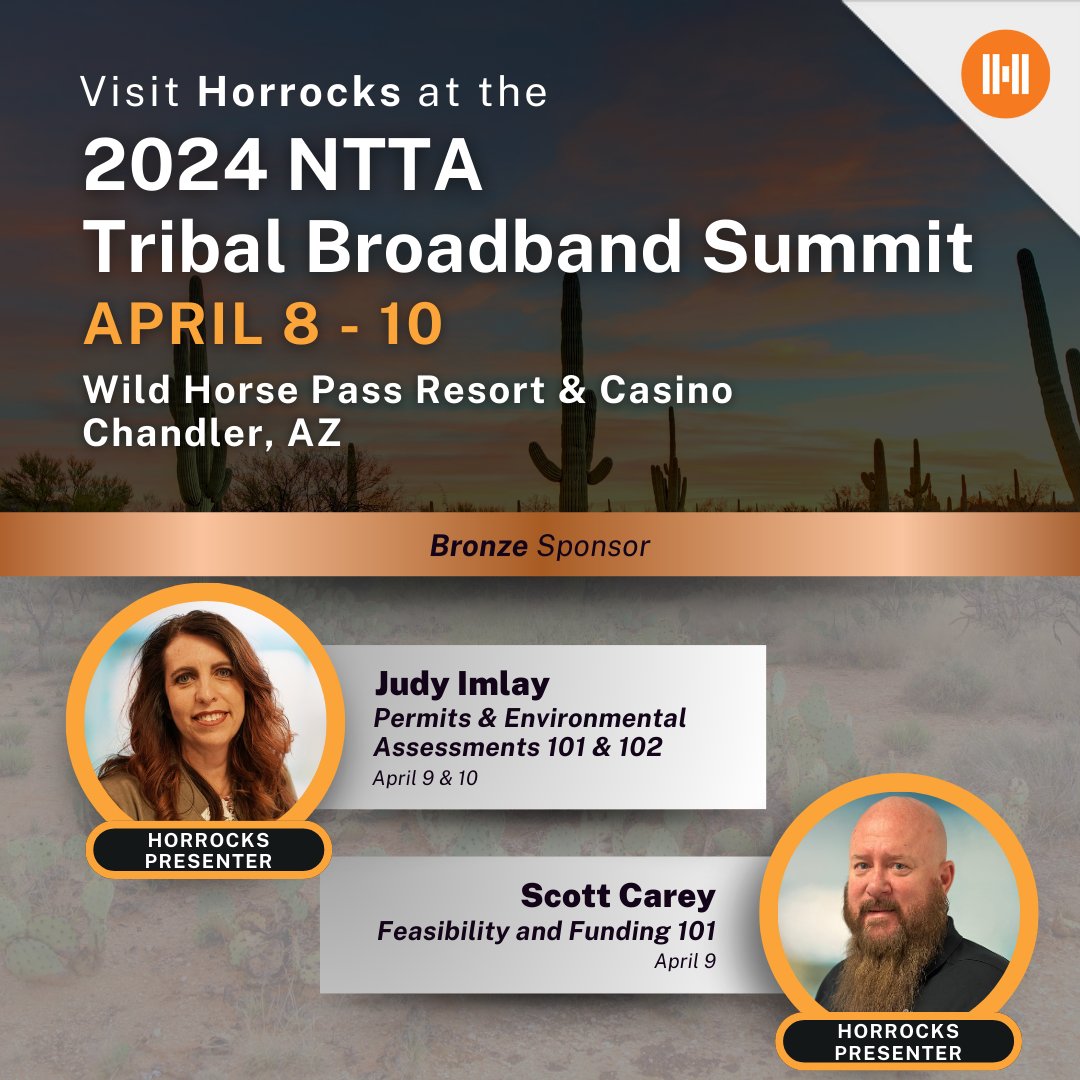 Visit Horrocks at the
2024 NTTA
Tribal Broadband Summit
APRIL 8 - 10
Wild Horse Pass Resort & Casino
Chandler, AZ

Bronze Sponsor

Judy Imlay
Permits & Environmental Assessments 101 & 102
April 9 & 10

HORROCKS PRESENTER

Scott Carey
Feasibility and Funding 101
April 9

HORROCKS PRESENTER